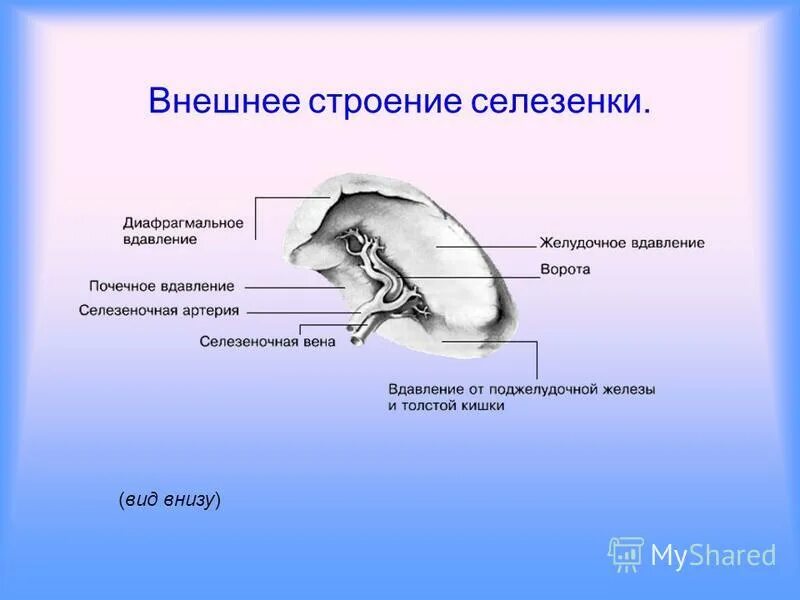 Внешнее строение селезенки.

Диафрагмальное вдавление

Почечное вдавление

Селезеночная артерия

Селезеночная вена

Желудочное вдавление

Ворота

Вдавление от поджелудочной железы и толстой кишки

(вид внизу)

MyShared